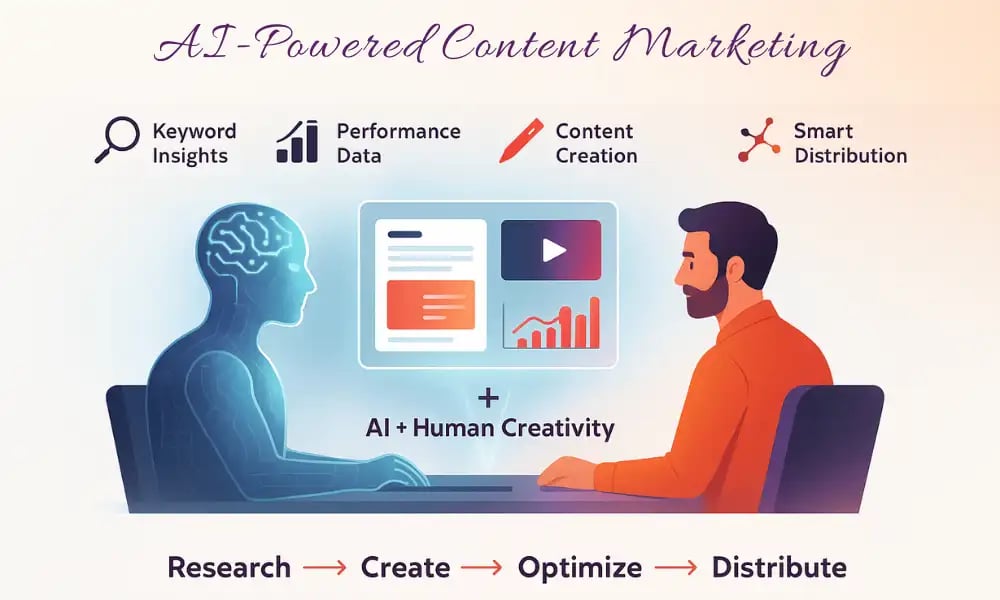 AI-Powered Content Marketing

Keyword Insights

Performance Data

Content Creation

Smart Distribution

+

AI + Human Creativity

Research → Create → Optimize → Distribute